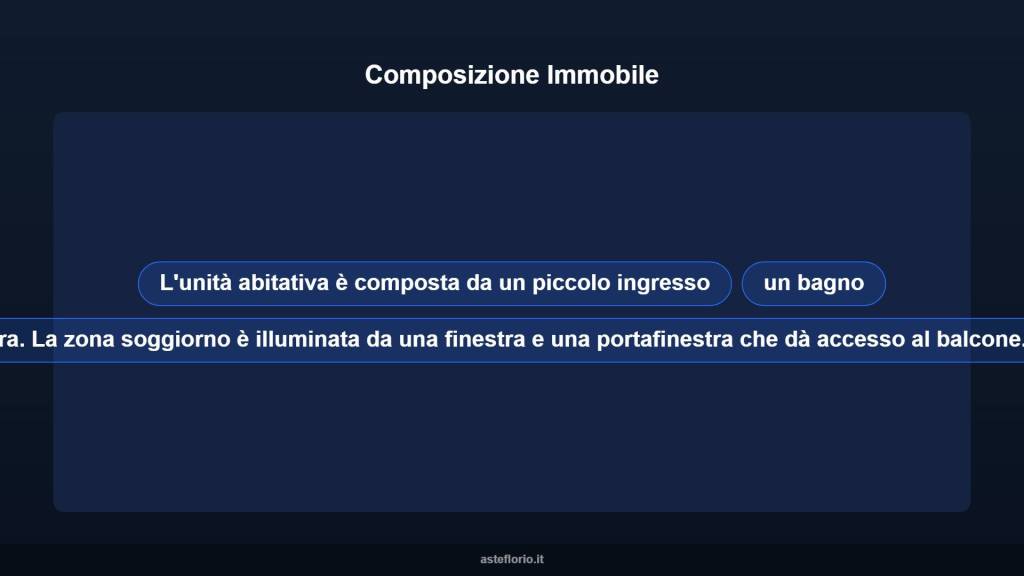 Composizione Immobile

L'unità abitativa è composta da un piccolo ingresso

un bagno

ra. La zona soggiorno è illuminata da una finestra e una portafinestra che dà accesso al balcone.

asteflorio.it